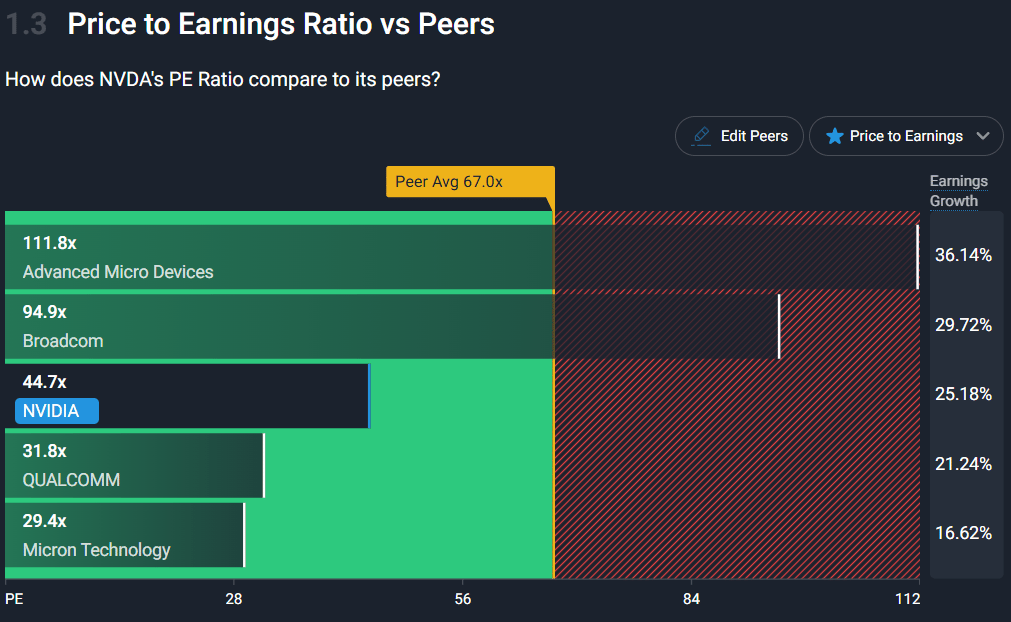 1.3 Price to Earnings Ratio vs Peers

How does NVDA's PE Ratio compare to its peers?

Edit Peers

Price to Earnings

Peer Avg 67.0x

Earnings Growth

111.8x
Advanced Micro Devices
36.14%

94.9x
Broadcom
29.72%

44.7x
NVIDIA
25.18%

31.8x
QUALCOMM
21.24%

29.4x
Micron Technology
16.62%

PE 28 56 84 112